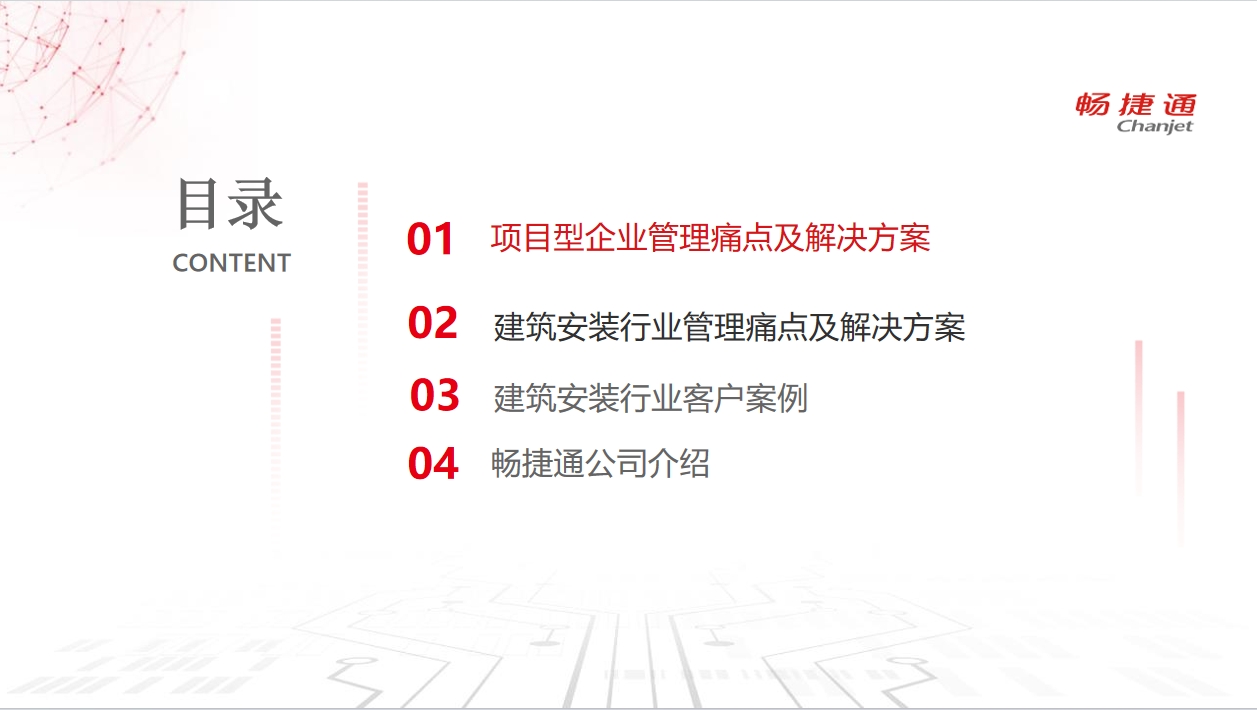 畅捷通
Chanjet

目录
CONTENT

01 项目型企业管理痛点及解决方案

02 建筑安装行业管理痛点及解决方案

03 建筑安装行业客户案例

04 畅捷通公司介绍